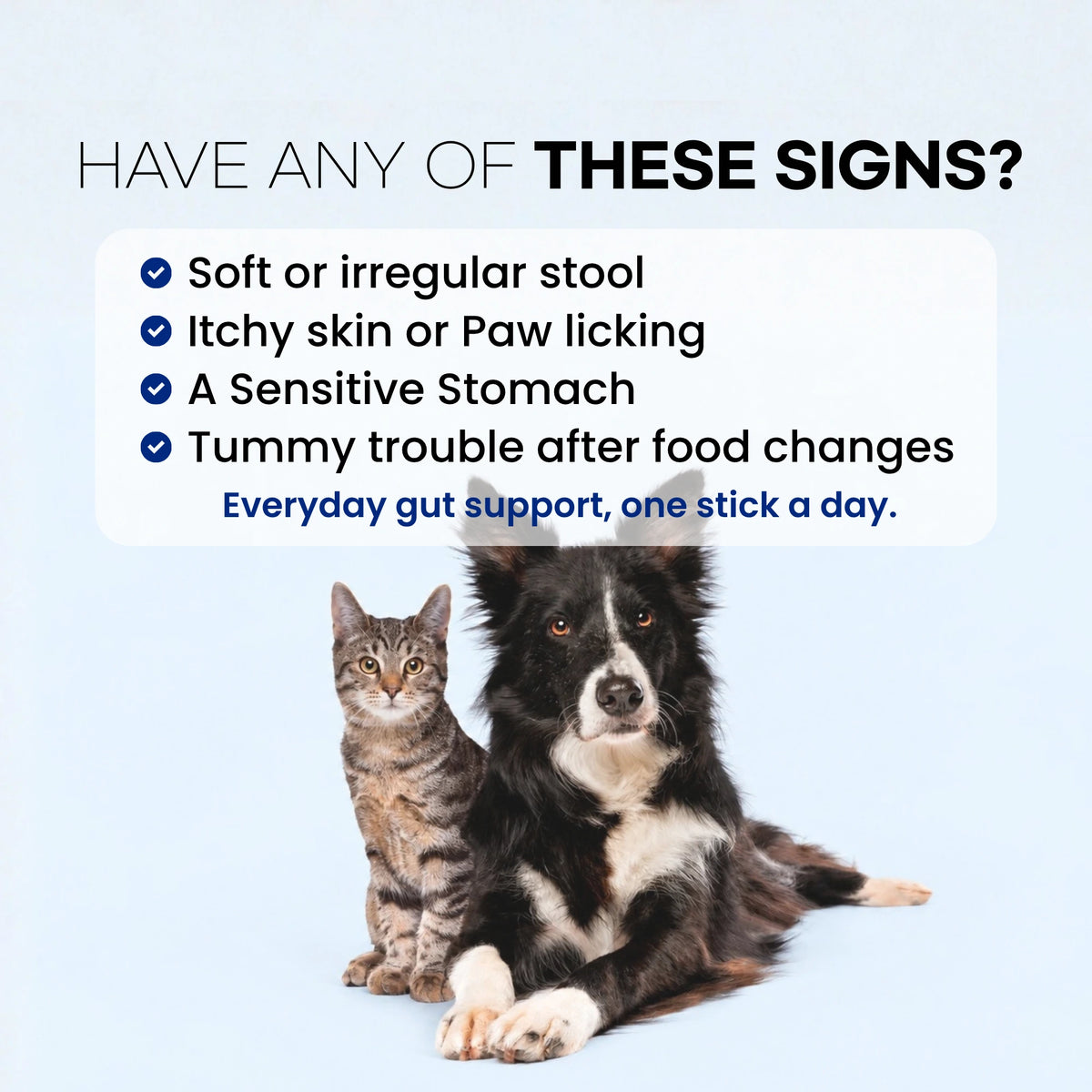 HAVE ANY OF THESE SIGNS?

Soft or irregular stool
Itchy skin or Paw licking
A Sensitive Stomach
Tummy trouble after food changes

Everyday gut support, one stick a day.